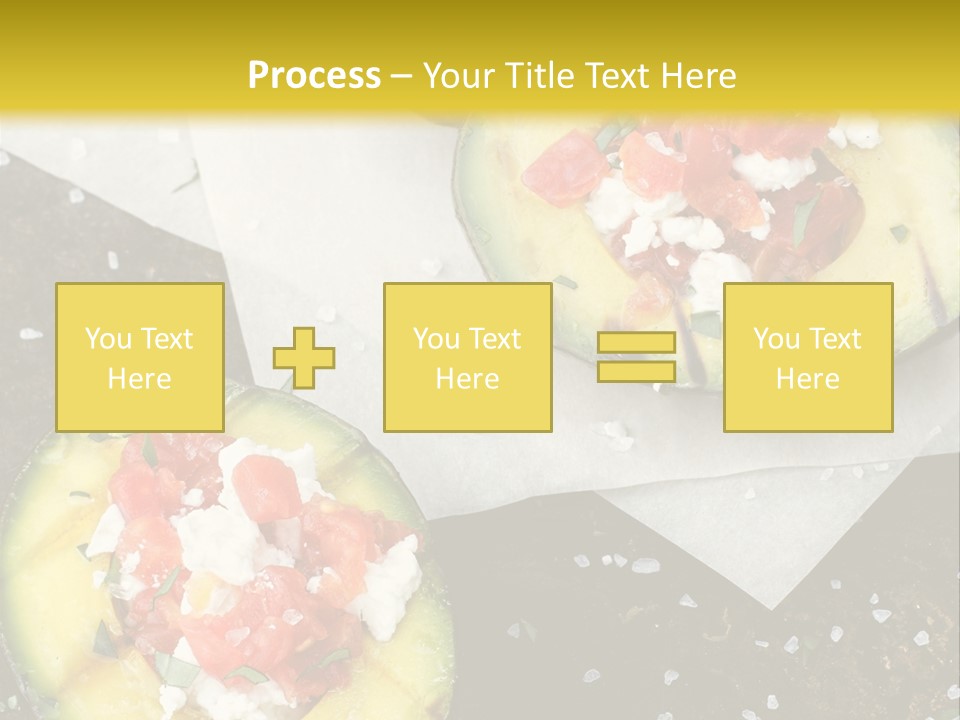 Process – Your Title Text Here

You Text Here

You Text Here

You Text Here